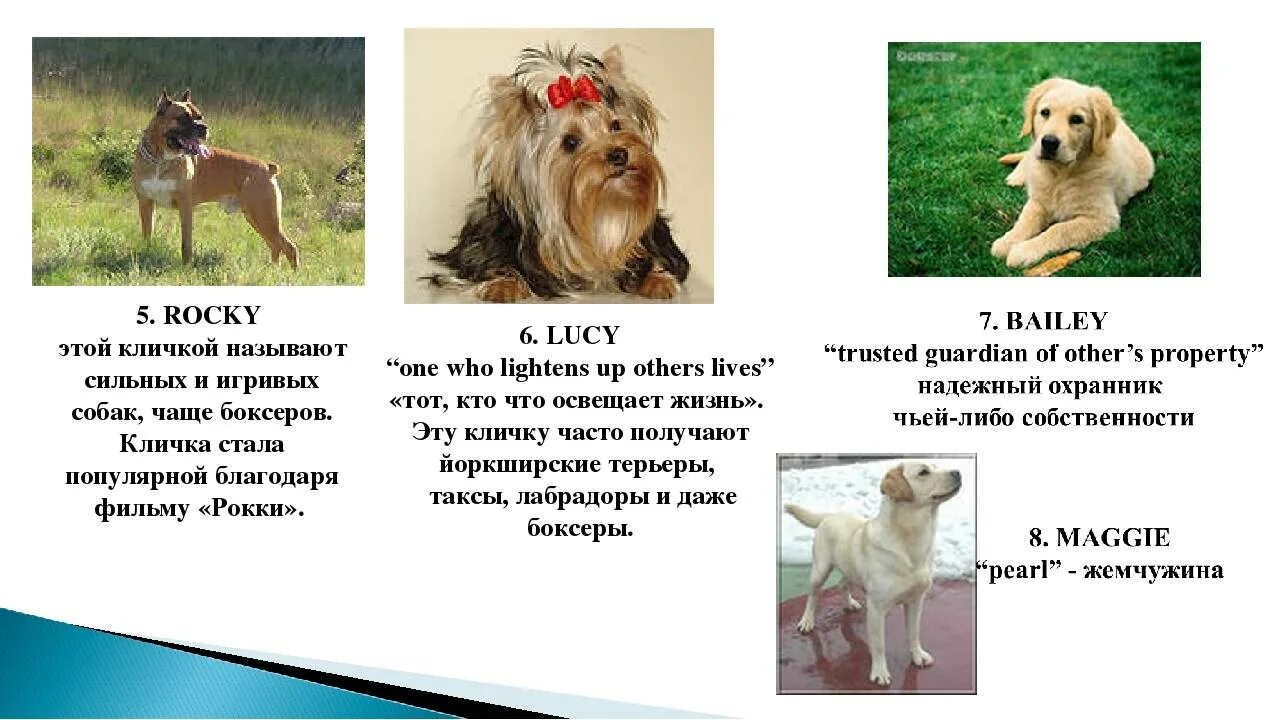 5. ROCKY
этой кличкой называют сильных и игривых собак, чаще боксеров. Кличка стала популярной благодаря фильму «Рокки».

6. LUCY
“one who lightens up others lives” «тот, кто что освещает жизнь». Эту кличку часто получают йоркширские терьеры, таксы, лабрадоры и даже боксеры.

7. BAILEY
“trusted guardian of other’s property” надежный охранник чьей-либо собственности

8. MAGGIE
“pearl” - жемчужина